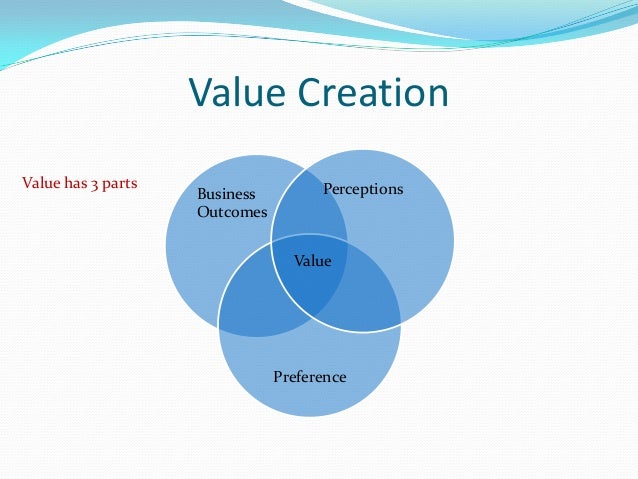 Value Creation

Value has 3 parts

Business Outcomes

Perceptions

Value

Preference